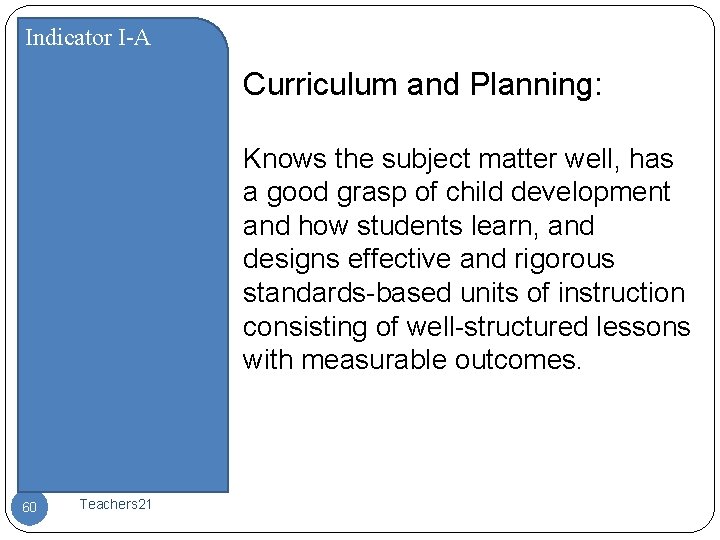 Indicator I-A

Curriculum and Planning:

Knows the subject matter well, has a good grasp of child development and how students learn, and designs effective and rigorous standards-based units of instruction consisting of well-structured lessons with measurable outcomes.

60

Teachers21